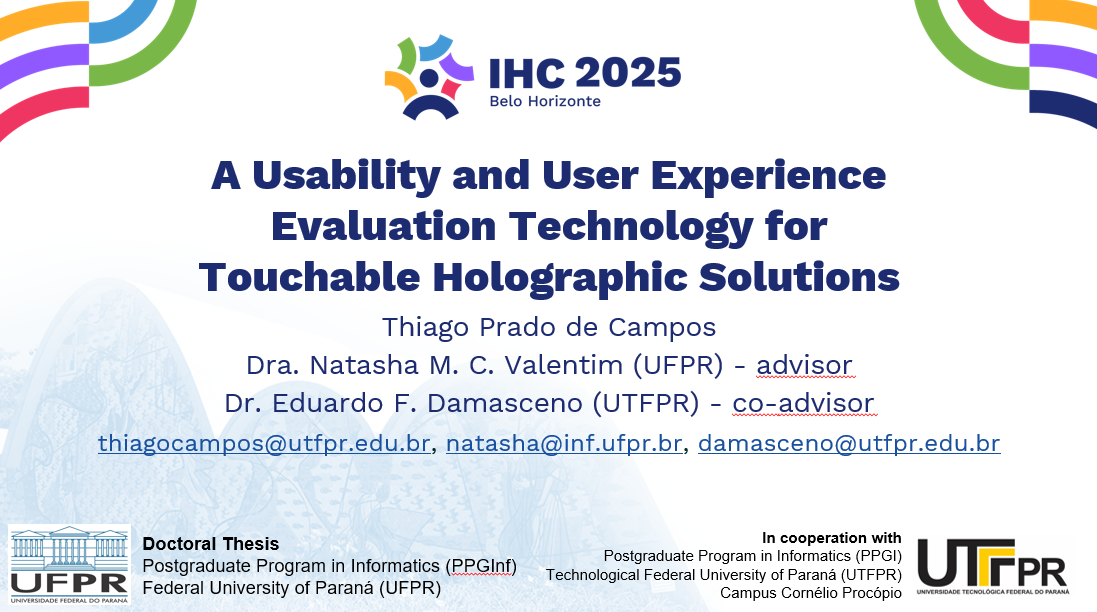 IHC 2025
Belo Horizonte

A Usability and User Experience Evaluation Technology for Touchable Holographic Solutions

Thiago Prado de Campos
Dra. Natasha M. C. Valentim (UFPR) - advisor
Dr. Eduardo F. Damasceno (UTFPR) - co-advisor
thiagocampos@utfpr.edu.br, natasha@inf.ufpr.br, damasceno@utfpr.edu.br

UFPR
UNIVERSIDADE FEDERAL DO PARANÁ

Doctoral Thesis
Postgraduate Program in Informatics (PPGInf)
Federal University of Paraná (UFPR)

In cooperation with
Postgraduate Program in Informatics (PPGI)
Technological Federal University of Paraná (UTFPR)
Campus Cornélio Procópio

UTFPR
UNIVERSIDADE TECNOLÓGICA FEDERAL DO PARANÁ